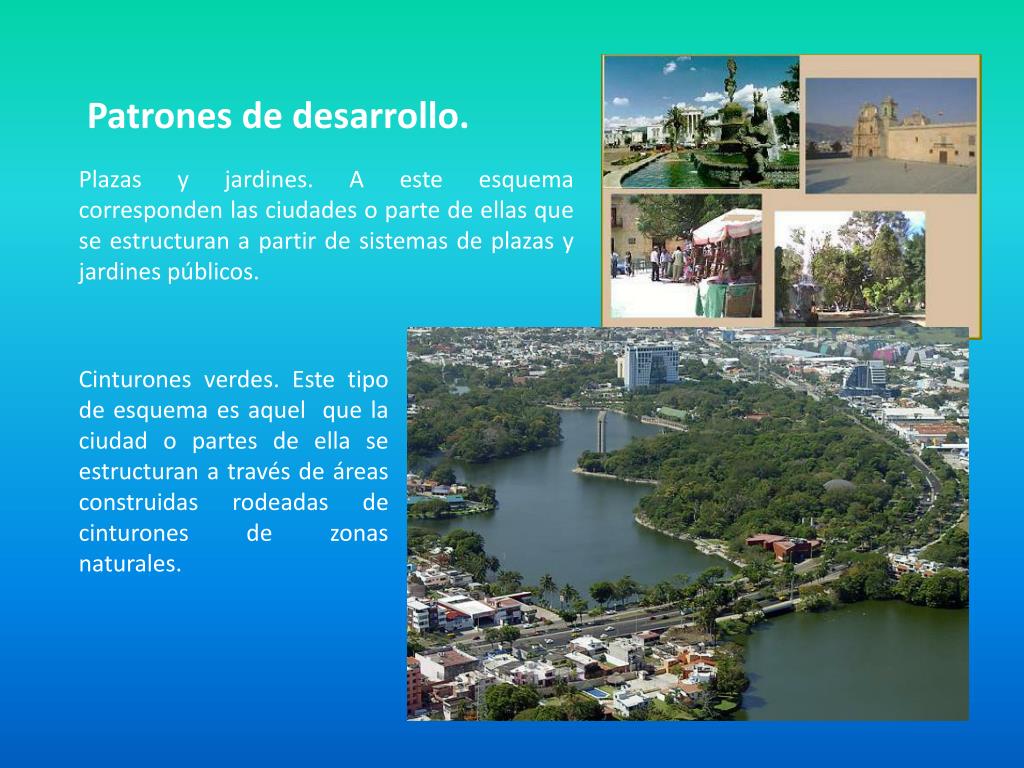 Patrones de desarrollo.

Plazas y jardines. A este esquema corresponden las ciudades o parte de ellas que se estructuran a partir de sistemas de plazas y jardines públicos.

Cinturones verdes. Este tipo de esquema es aquel que la ciudad o partes de ella se estructuran a través de áreas construidas rodeadas de cinturones de zonas naturales.